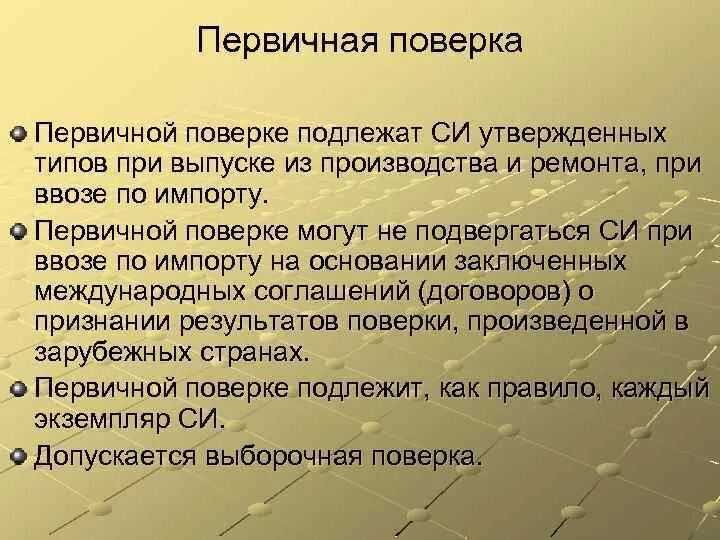 Первичная поверка

Первичной поверке подлежат СИ утвержденных типов при выпуске из производства и ремонта, при ввозе по импорту.

Первичной поверке могут не подвергаться СИ при ввозе по импорту на основании заключенных международных соглашений (договоров) о признании результатов поверки, произведенной в зарубежных странах.

Первичной поверке подлежит, как правило, каждый экземпляр СИ.

Допускается выборочная поверка.